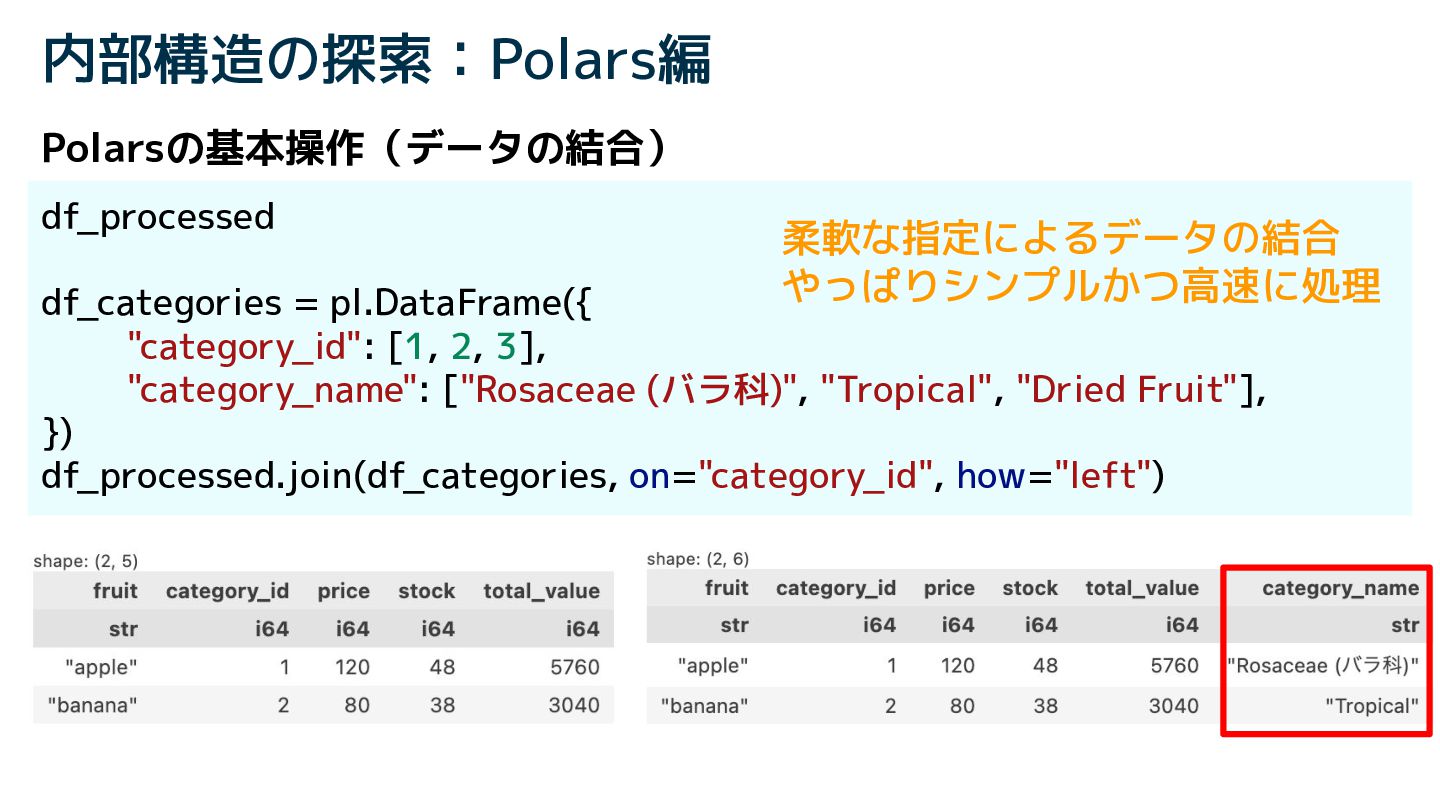 内部構造の探索：Polars編

Polarsの基本操作（データの結合）

df_processed

df_categories = pl.DataFrame({
"category_id": [1, 2, 3],
"category_name": ["Rosaceae (バラ科)", "Tropical", "Dried Fruit"],
})
df_processed.join(df_categories, on="category_id", how="left")

柔軟な指定によるデータの結合
やっぱりシンプルかつ高速に処理

shape: (2, 5)

| fruit | category_id | price | stock | total_value |
|---|---|---|---|---|
| str | i64 | i64 | i64 | i64 |
| "apple" | 1 | 120 | 48 | 5760 |
| "banana" | 2 | 80 | 38 | 3040 |

shape: (2, 6)

| fruit | category_id | price | stock | total_value | category_name |
|---|---|---|---|---|---|
| str | i64 | i64 | i64 | i64 | str |
| "apple" | 1 | 120 | 48 | 5760 | "Rosaceae (バラ科)" |
| "banana" | 2 | 80 | 38 | 3040 | "Tropical" |